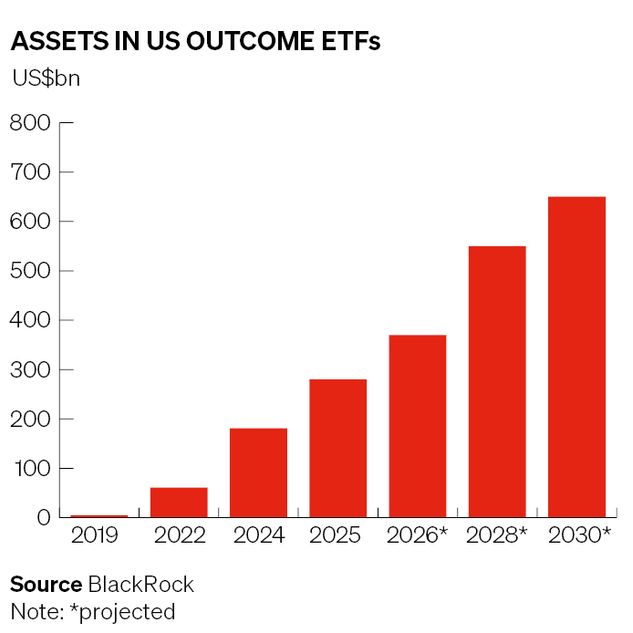 ASSETS IN US OUTCOME ETFs
US$bn

800
700
600
500
400
300
200
100
0

2019 2022 2024 2025 2026* 2028* 2030*

Source BlackRock
Note: *projected